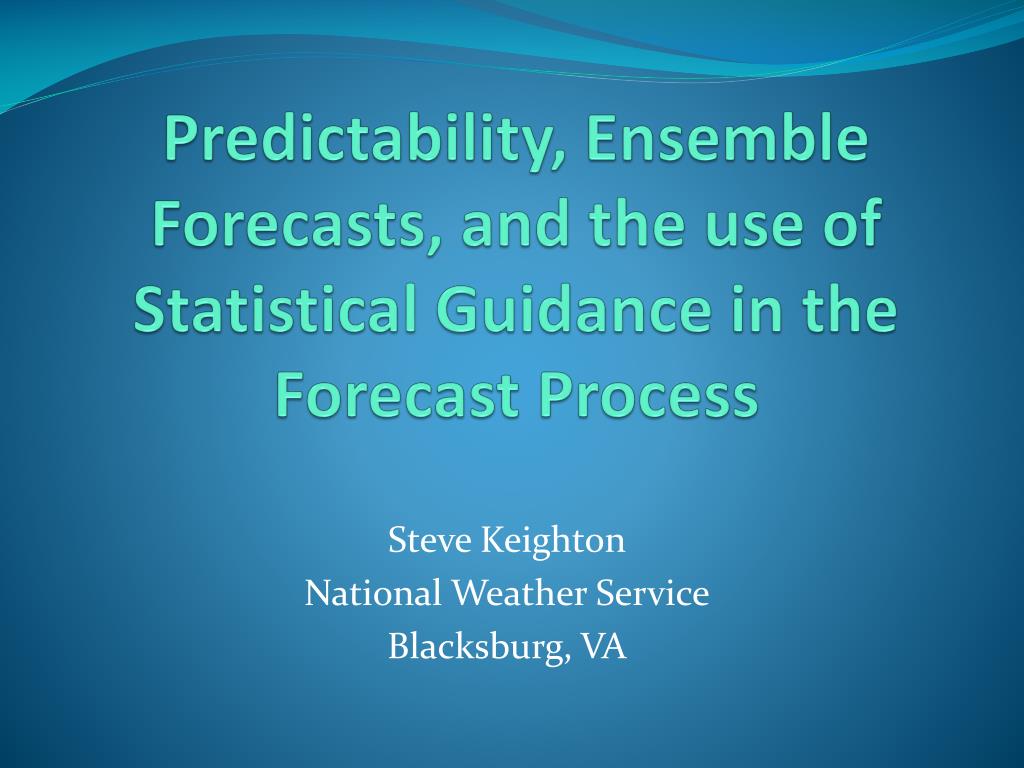 Predictability, Ensemble Forecasts, and the use of Statistical Guidance in the Forecast Process

Steve Keighton
National Weather Service
Blacksburg, VA